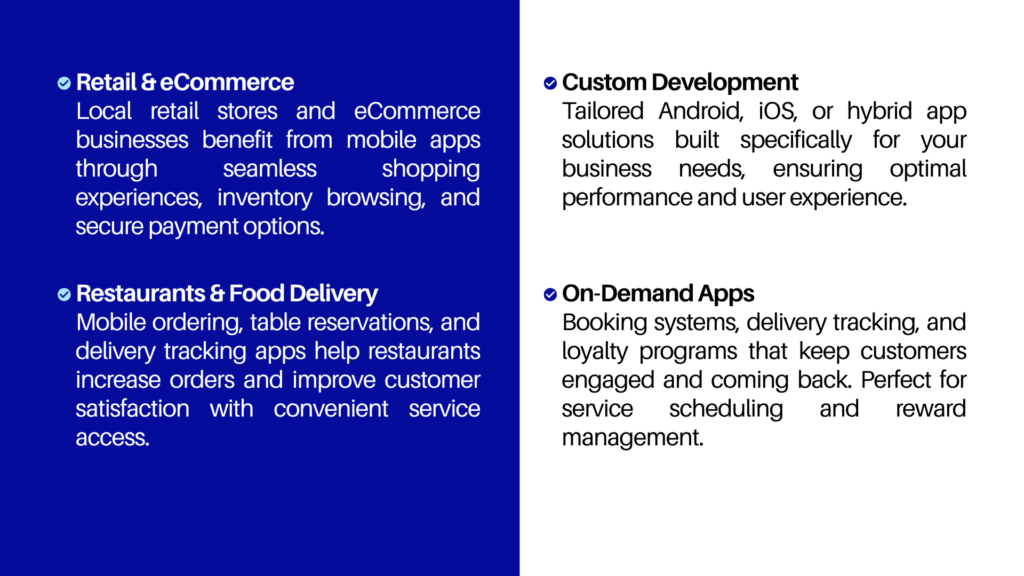 Retail & eCommerce
Local retail stores and eCommerce businesses benefit from mobile apps through seamless shopping experiences, inventory browsing, and secure payment options.

Restaurants & Food Delivery
Mobile ordering, table reservations, and delivery tracking apps help restaurants increase orders and improve customer satisfaction with convenient service access.

Custom Development
Tailored Android, iOS, or hybrid app solutions built specifically for your business needs, ensuring optimal performance and user experience.

On-Demand Apps
Booking systems, delivery tracking, and loyalty programs that keep customers engaged and coming back. Perfect for service scheduling and reward management.